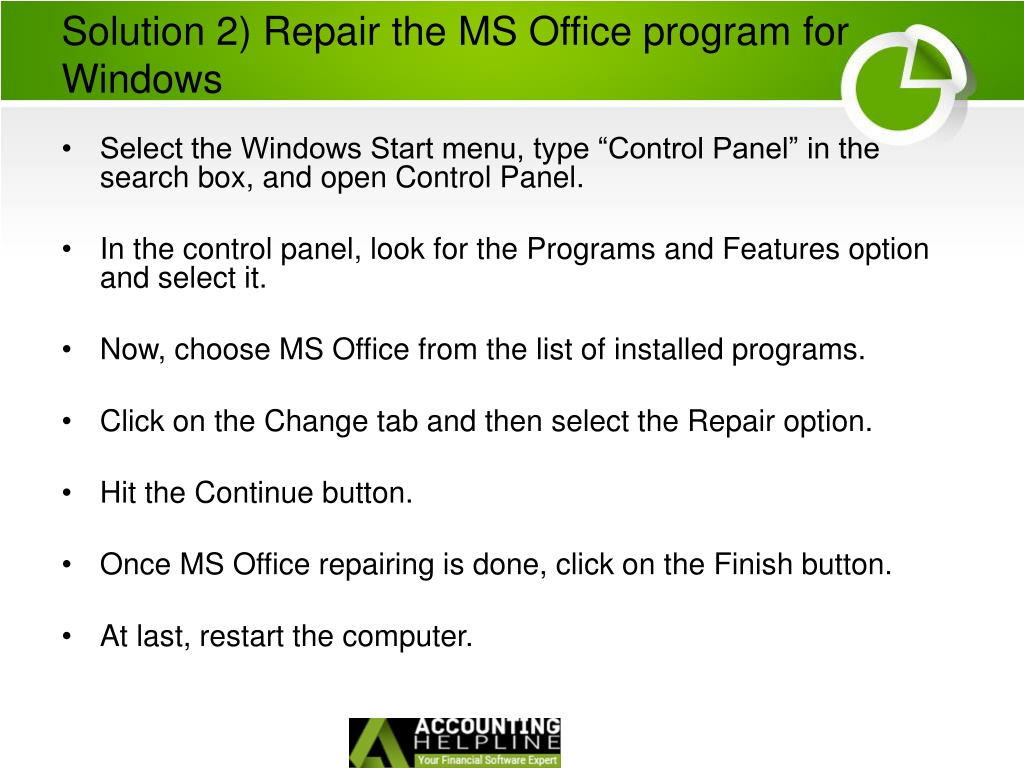 Solution 2) Repair the MS Office program for Windows

• Select the Windows Start menu, type “Control Panel” in the search box, and open Control Panel.

• In the control panel, look for the Programs and Features option and select it.

• Now, choose MS Office from the list of installed programs.

• Click on the Change tab and then select the Repair option.

• Hit the Continue button.

• Once MS Office repairing is done, click on the Finish button.

• At last, restart the computer.

ACCOUNTING HELPLINE
Your Financial Software Expert